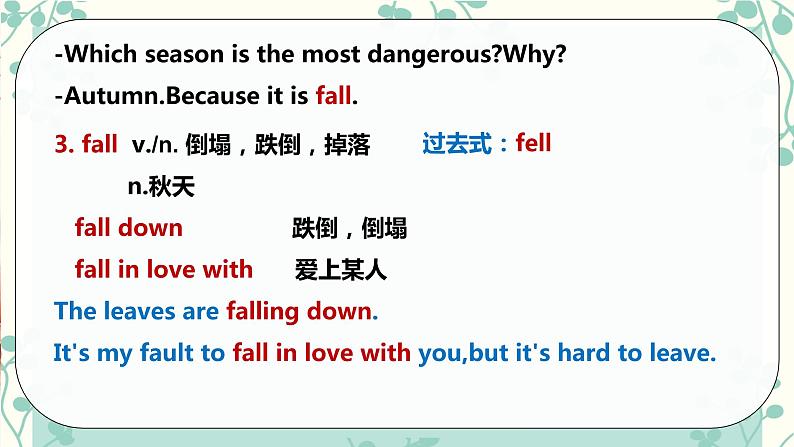 -Which season is the most dangerous?Why?

-Autumn.Because it is fall.

3. fall v./n. 倒塌，跌倒，掉落 过去式：fell

n.秋天

fall down 跌倒，倒塌

fall in love with 爱上某人

The leaves are falling down.

It's my fault to fall in love with you,but it's hard to leave.